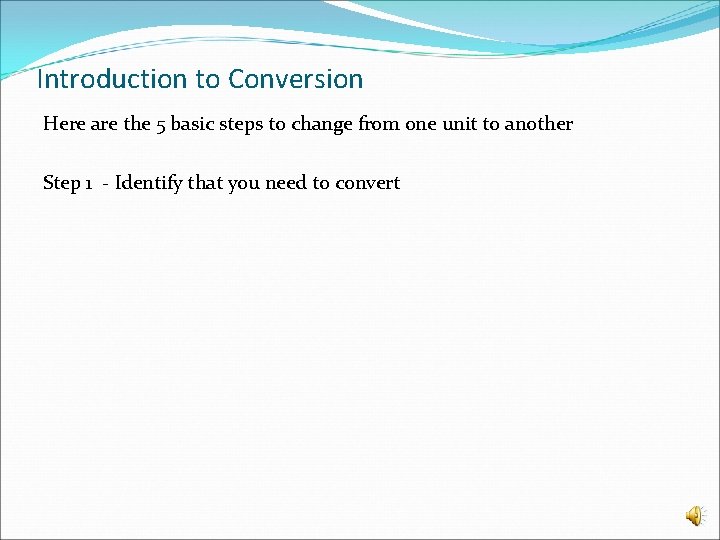 Introduction to Conversion

Here are the 5 basic steps to change from one unit to another

Step 1 - Identify that you need to convert